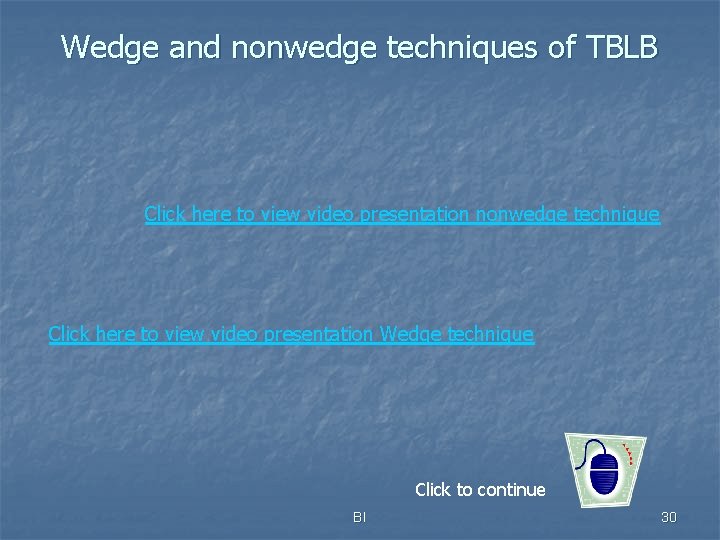 Wedge and nonwedge techniques of TBLB

Click here to view video presentation nonwedge technique

Click here to view video presentation Wedge technique

Click to continue

BI

30